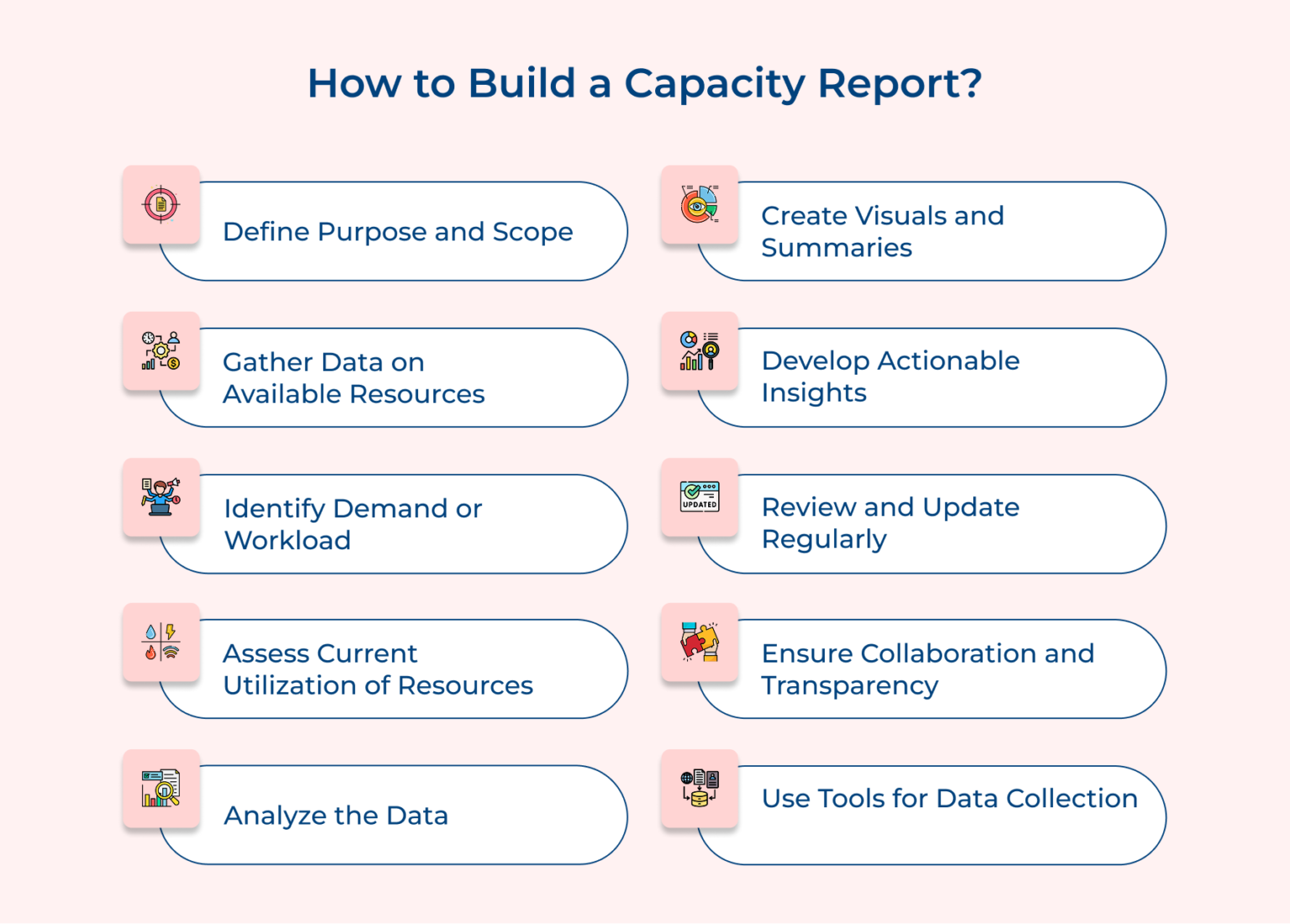 How to Build a Capacity Report?

Define Purpose and Scope

Gather Data on Available Resources

Identify Demand or Workload

Assess Current Utilization of Resources

Analyze the Data

Create Visuals and Summaries

Develop Actionable Insights

UPDATED

Review and Update Regularly

Ensure Collaboration and Transparency

Use Tools for Data Collection